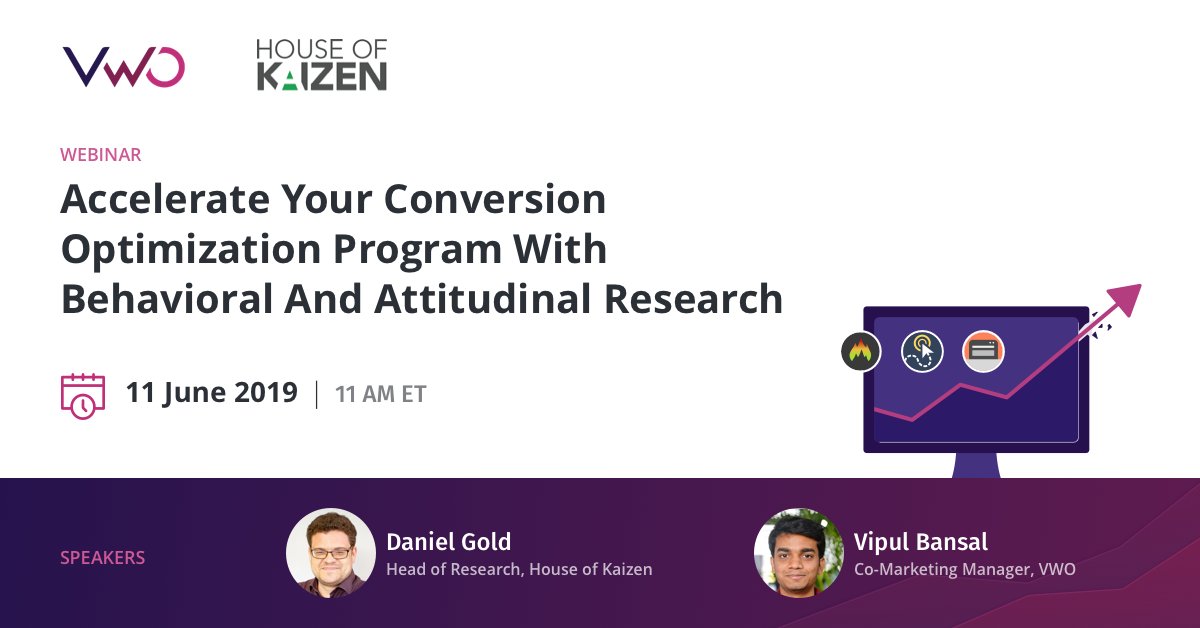 VWO

HOUSE OF KAIZEN

WEBINAR

Accelerate Your Conversion Optimization Program With Behavioral And Attitudinal Research

11 June 2019 | 11 AM ET

SPEAKERS

Daniel Gold
Head of Research, House of Kaizen

Vipul Bansal
Co-Marketing Manager, VWO